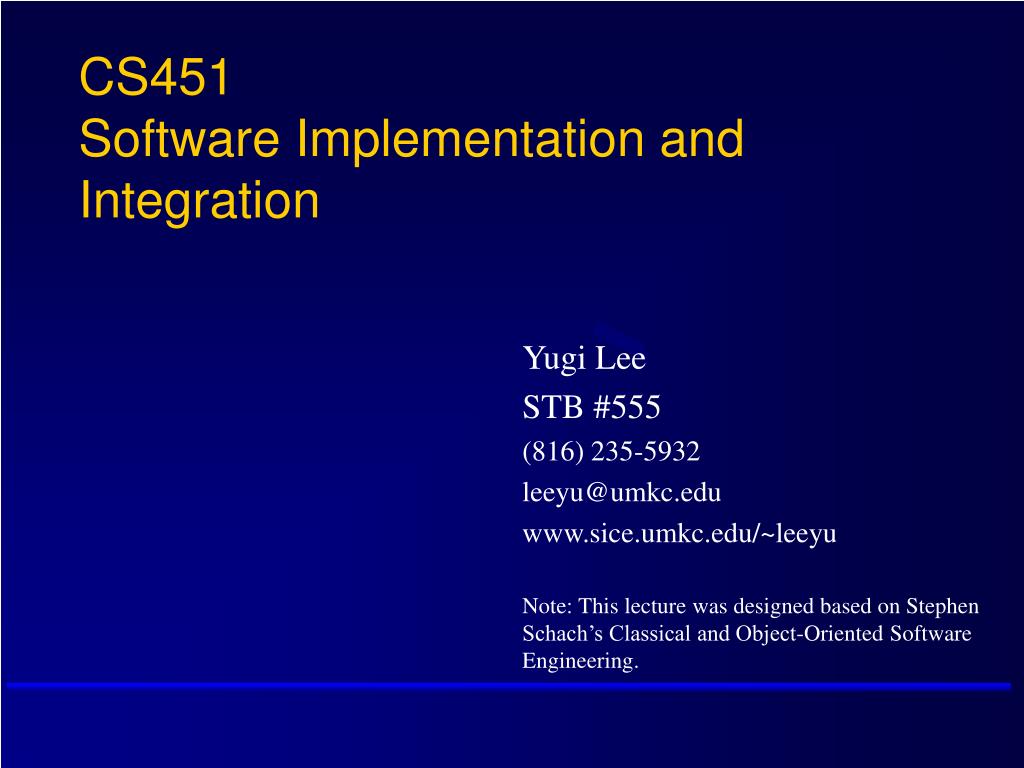 CS451
Software Implementation and Integration

Yugi Lee
STB #555
(816) 235-5932
leeyu@umkc.edu
www.sice.umkc.edu/~leeyu

Note: This lecture was designed based on Stephen Schach’s Classical and Object-Oriented Software Engineering.